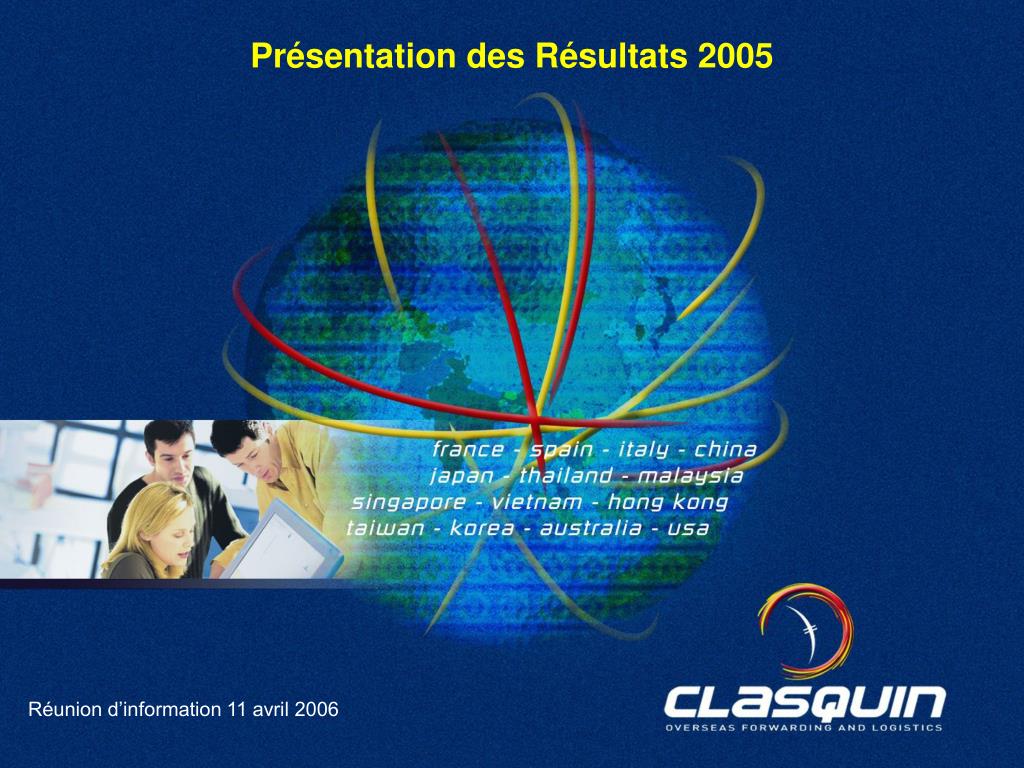 Présentation des Résultats 2005

france - spain - italy - china
japan - thailand - malaysia
singapore - vietnam - hong kong
taiwan - korea - australia - usa

Réunion d'information 11 avril 2006

CLASQUIN
OVERSEAS FORWARDING AND LOGISTICS